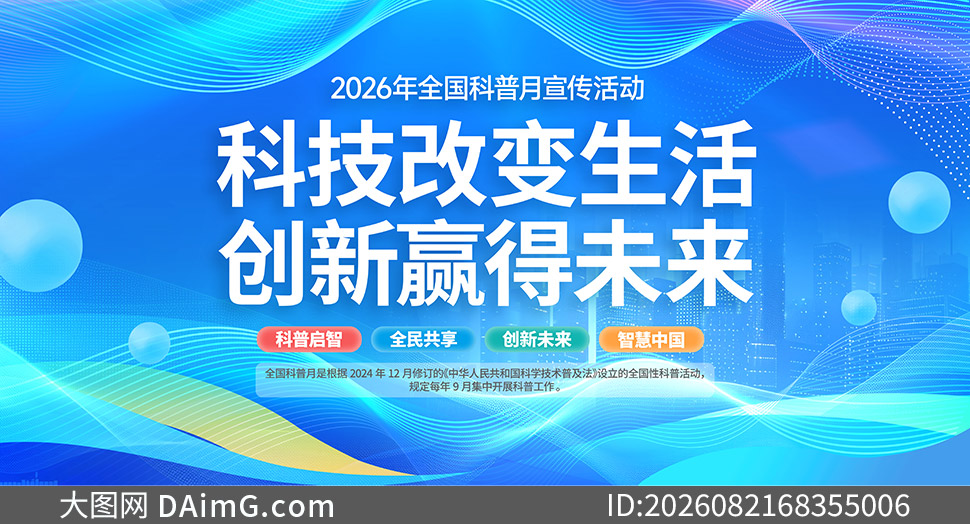 2026年全国科普月宣传活动

科技改变生活
创新赢得未来

科普启智 全民共享 创新未来 智慧中国

全国科普月是根据 2024 年 12 月修订的《中华人民共和国科学技术普及法》设立的全国性科普活动，规定每年 9 月集中开展科普工作。

大图网 DAimG.com ID:2026082168355006